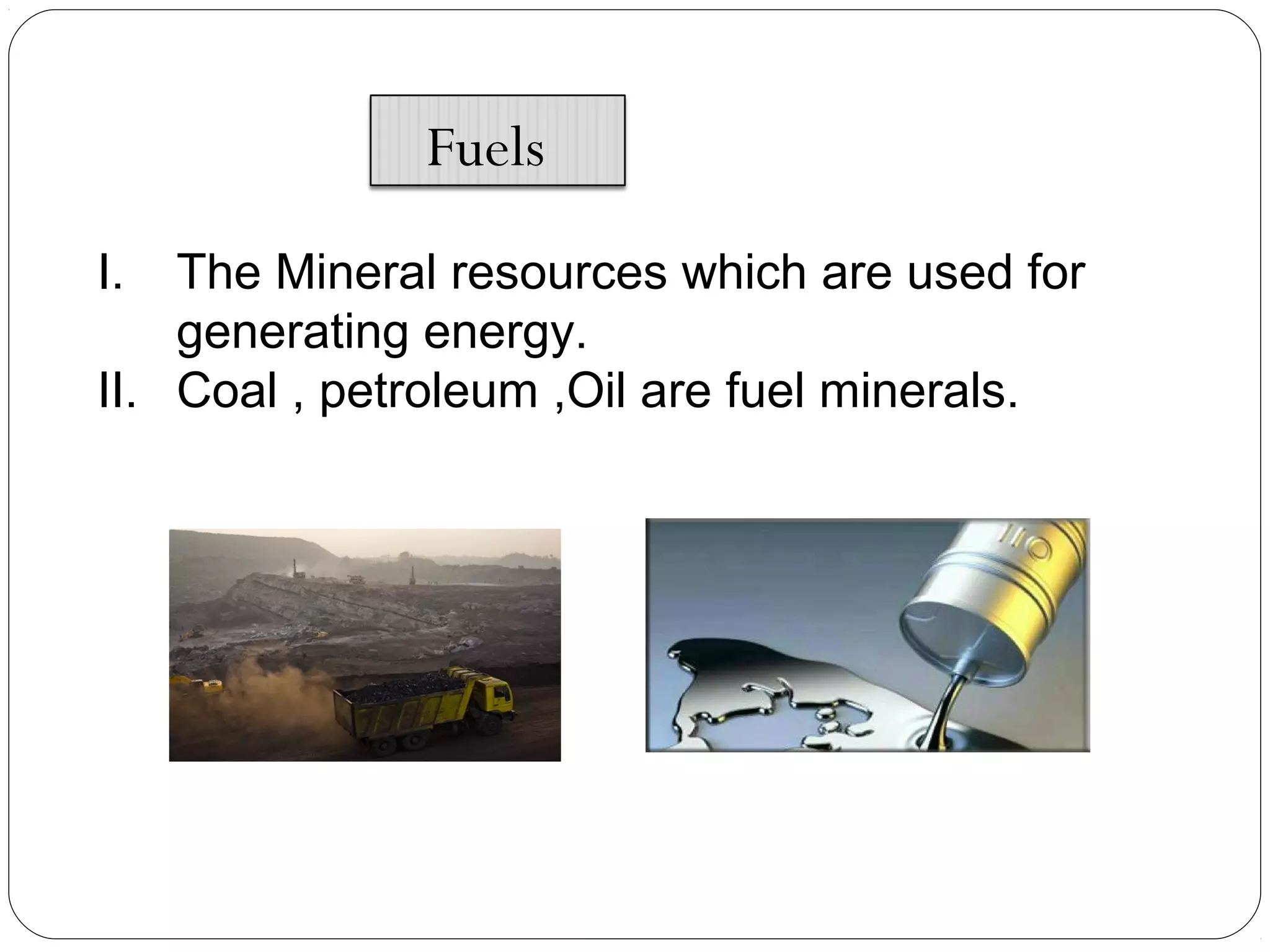 Fuels

I. The Mineral resources which are used for generating energy.
II. Coal , petroleum ,Oil are fuel minerals.

OIL